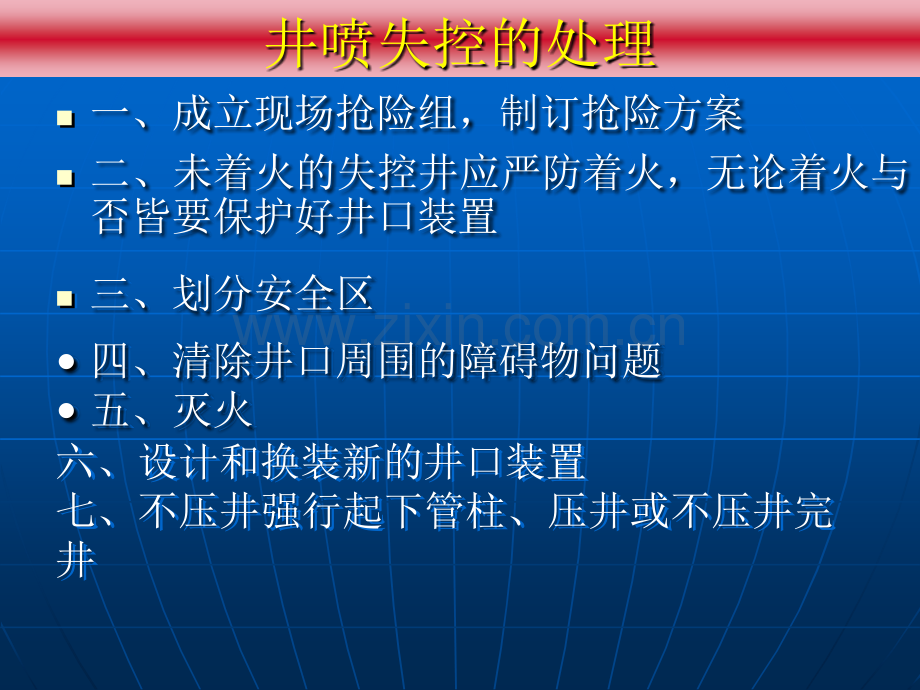 井喷失控的处理

• 一、成立现场抢险组，制订抢险方案

• 二、未着火的失控井应严防着火，无论着火与否皆要保护好井口装置

• 三、划分安全区

• 四、清除井口周围的障碍物问题

• 五、灭火

六、设计和换装新的井口装置

七、不压井强行起下管柱、压井或不压井完井

www.zixin.com.cn